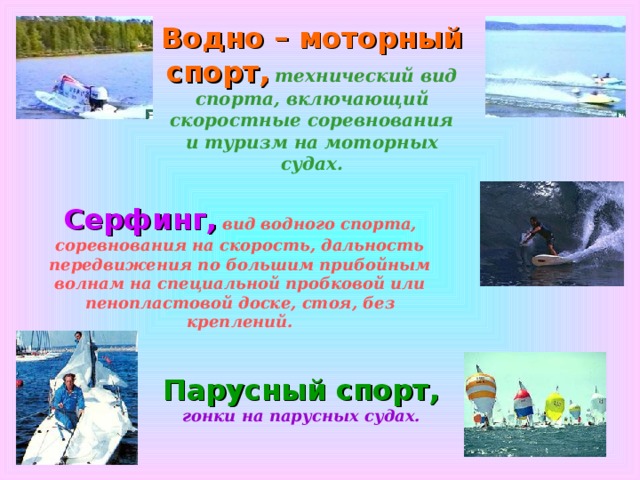 Водно – моторный спорт, технический вид спорта, включающий скоростные соревнования и туризм на моторных судах.

Серфинг, вид водного спорта, соревнования на скорость, дальность передвижения по большим прибойным волнам на специальной пробковой или пенопластовой доске, стоя, без креплений.

Парусный спорт, гонки на парусных судах.